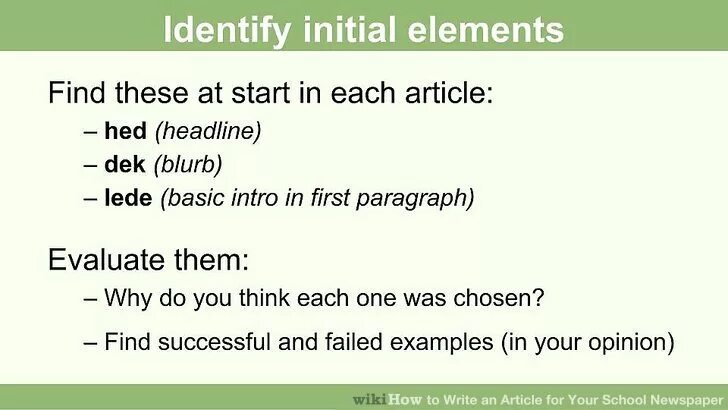 Identify initial elements

Find these at start in each article:

– hed (headline)
– dek (blurb)
– lede (basic intro in first paragraph)

Evaluate them:

– Why do you think each one was chosen?
– Find successful and failed examples (in your opinion)

wikiHow to Write an Article for Your School Newspaper